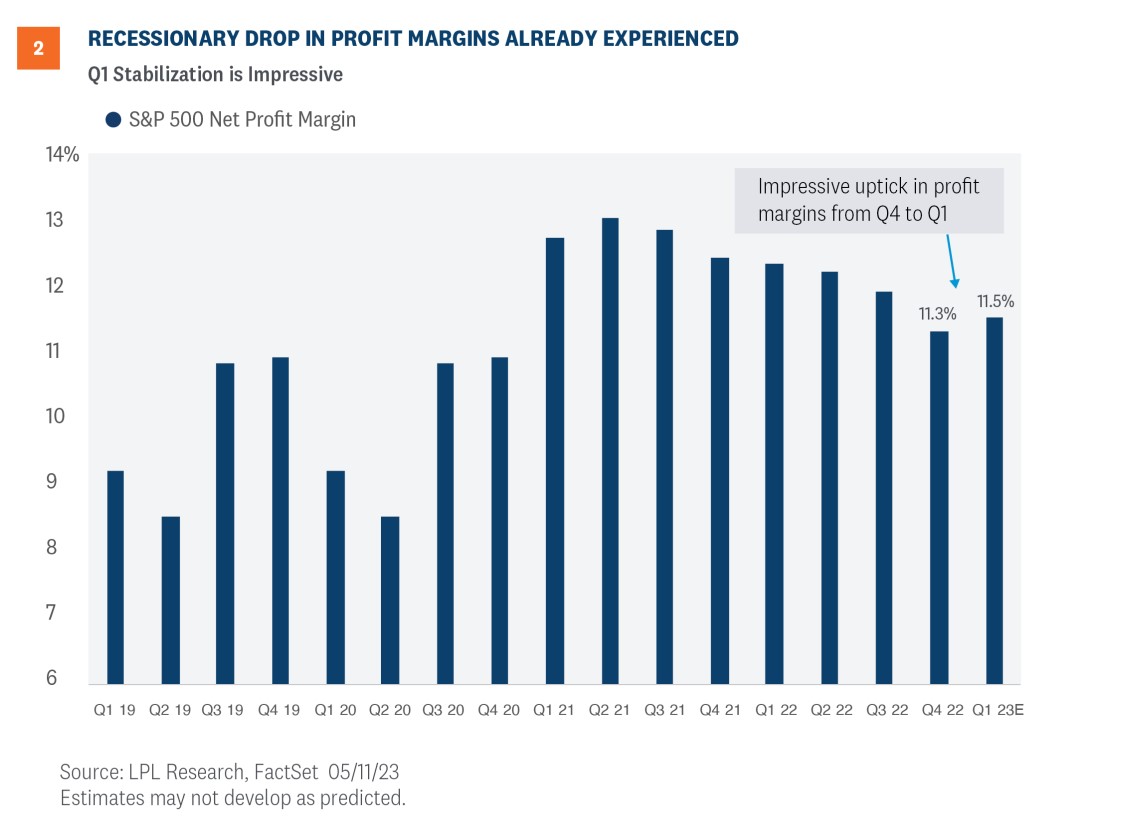 2

RECESSIONARY DROP IN PROFIT MARGINS ALREADY EXPERIENCED

Q1 Stabilization is Impressive

S&P 500 Net Profit Margin

14%
13
12
11
10
9
8
7
6

Impressive uptick in profit margins from Q4 to Q1

11.3%
11.5%

Q1 19 Q2 19 Q3 19 Q4 19 Q1 20 Q2 20 Q3 20 Q4 20 Q1 21 Q2 21 Q3 21 Q4 21 Q1 22 Q2 22 Q3 22 Q4 22 Q1 23E

Source: LPL Research, FactSet 05/11/23
Estimates may not develop as predicted.